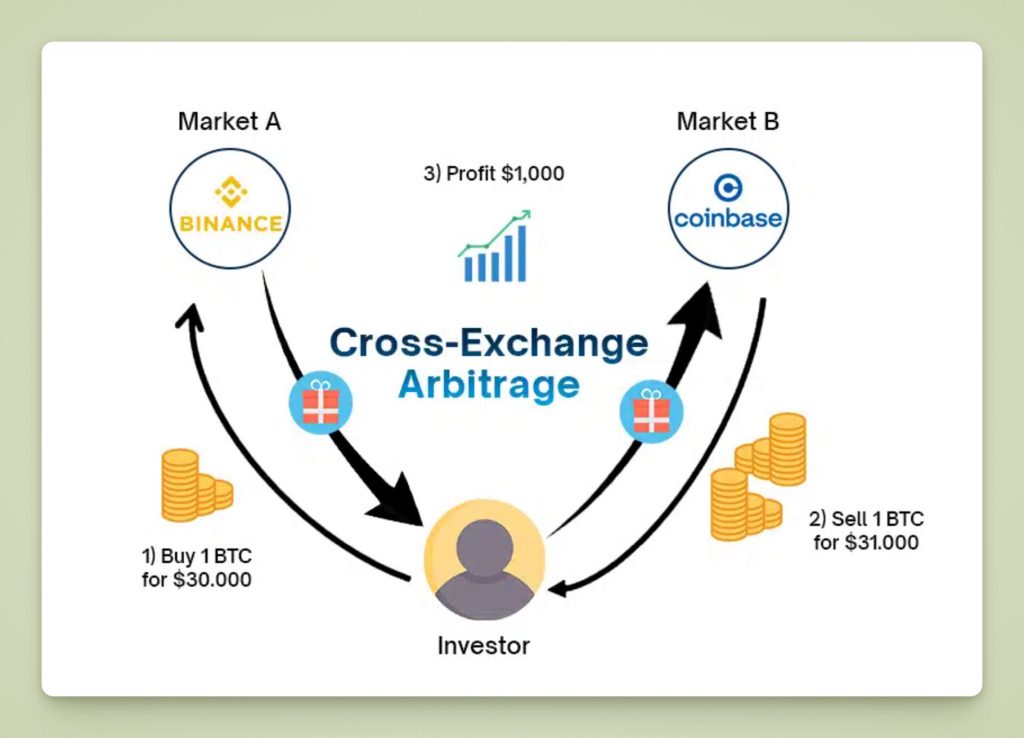 Market A

BINANCE

3) Profit $1,000

Market B

coinbase

Cross-Exchange Arbitrage

1) Buy 1 BTC for $30.000

2) Sell 1 BTC for $31.000

Investor